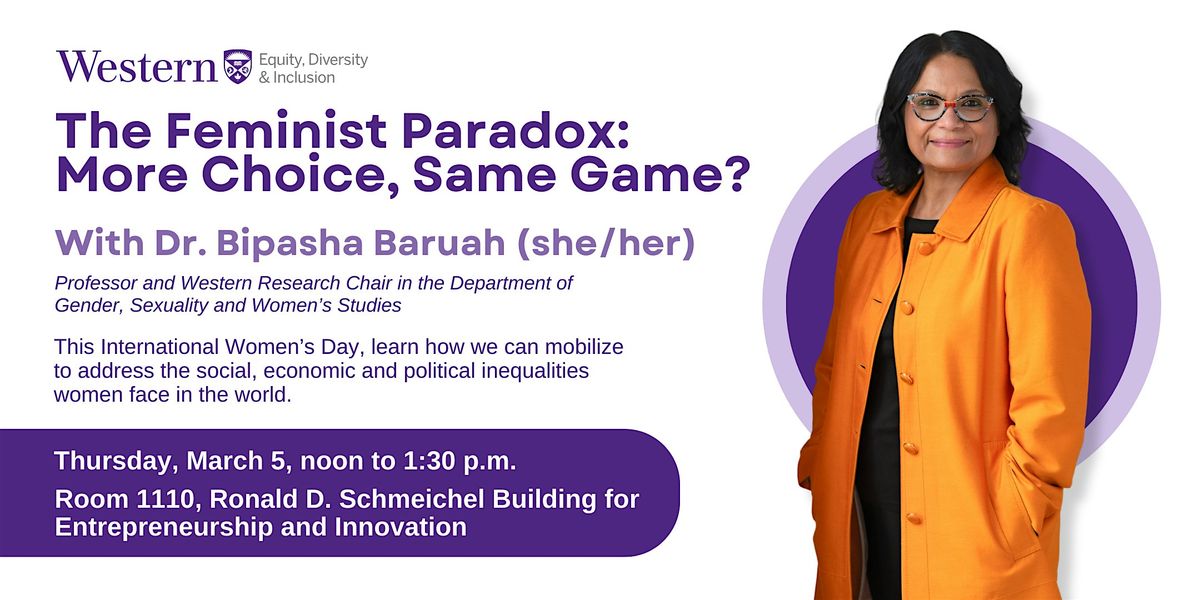 Western Equity, Diversity & Inclusion

The Feminist Paradox: More Choice, Same Game?

With Dr. Bipasha Baruah (she/her)

Professor and Western Research Chair in the Department of Gender, Sexuality and Women's Studies

This International Women's Day, learn how we can mobilize to address the social, economic and political inequalities women face in the world.

Thursday, March 5, noon to 1:30 p.m.

Room 1110, Ronald D. Schmeichel Building for Entrepreneurship and Innovation